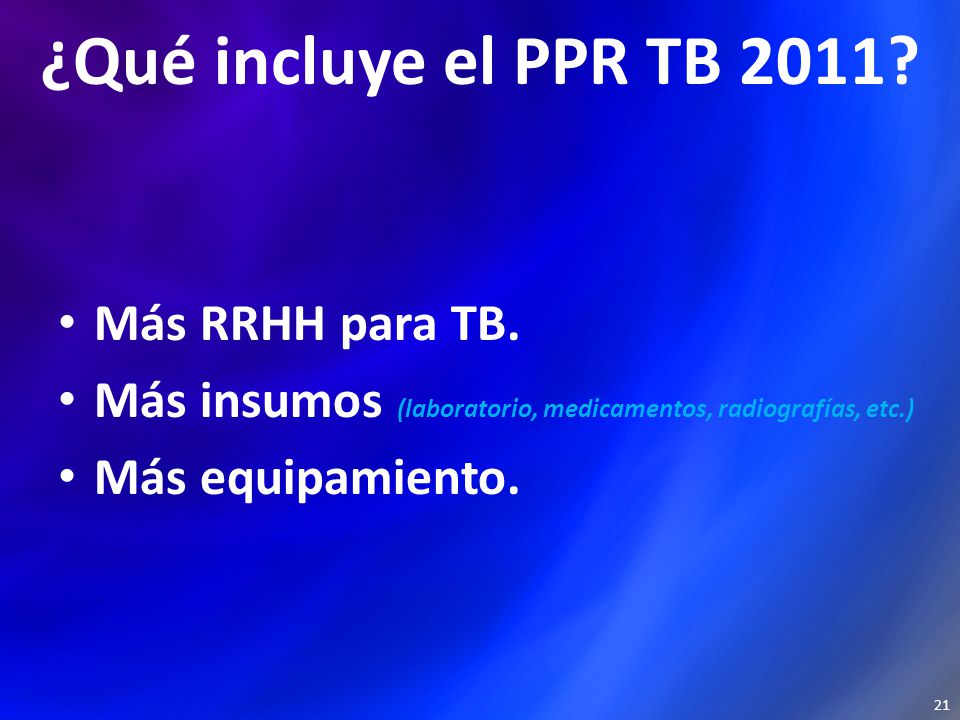 ¿Qué incluye el PPR TB 2011?

• Más RRHH para TB.
• Más insumos (laboratorio, medicamentos, radiografías, etc.)
• Más equipamiento.

21